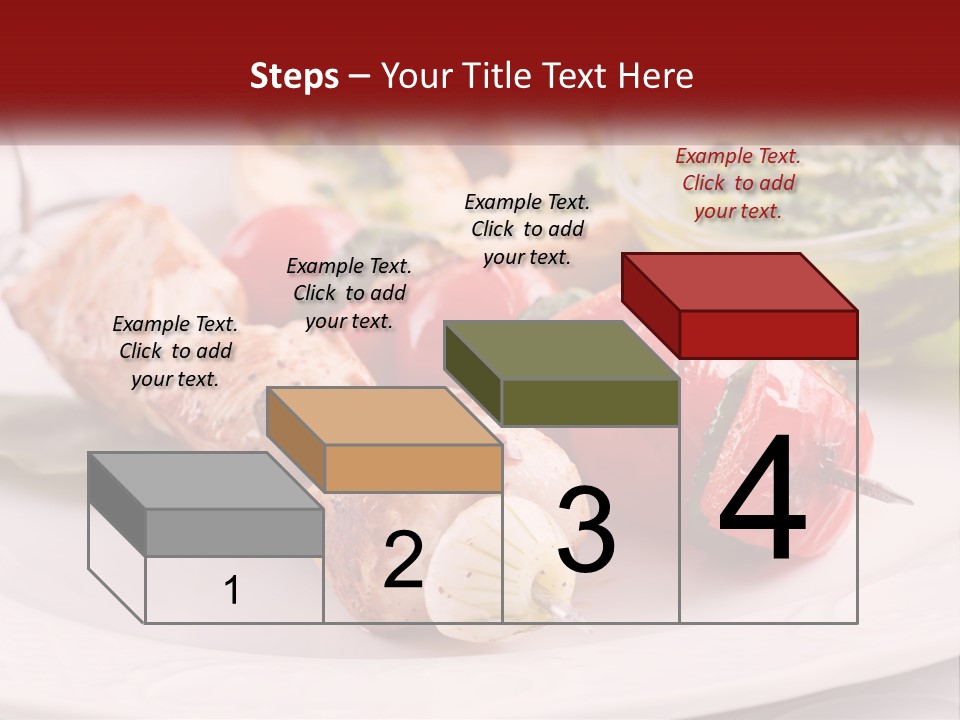 Steps – Your Title Text Here

Example Text. Click to add your text.

Example Text. Click to add your text.

Example Text. Click to add your text.

Example Text. Click to add your text.

1

2

3

4